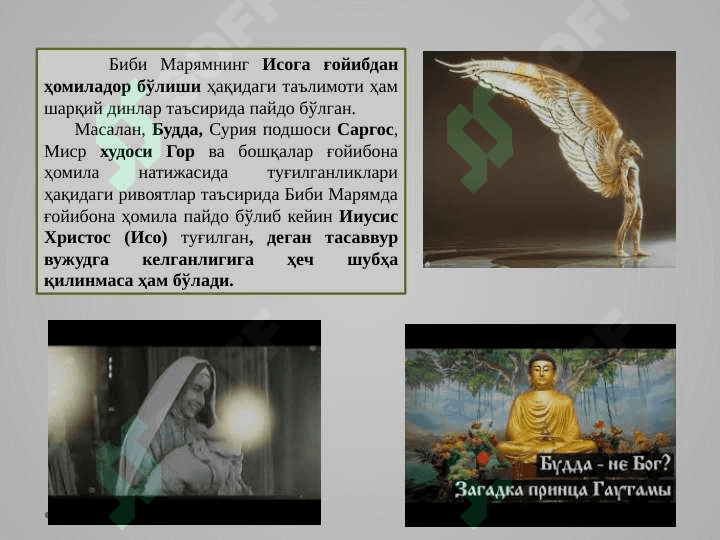 Биби Марямнинг Исога ғойибдан ҳомиладор бўлиши ҳақидаги таълимоти ҳам шарқий динлар таъсирида пайдо бўлган.

Масалан, Будда, Сурия подшоси Саргос, Миср худоси Гор ва бошқалар ғойибона ҳомила натижасида туғилганликлари ҳақидаги ривоятлар таъсирида Биби Марямда ғойибона ҳомила пайдо бўлиб кейин Ииусис Христос (Исо) туғилган, деган тасаввур вужудга келганлигига ҳеч шубҳа қилинмаса ҳам бўлади.

Будда - не Бог?
Загадка принца Гаутамы